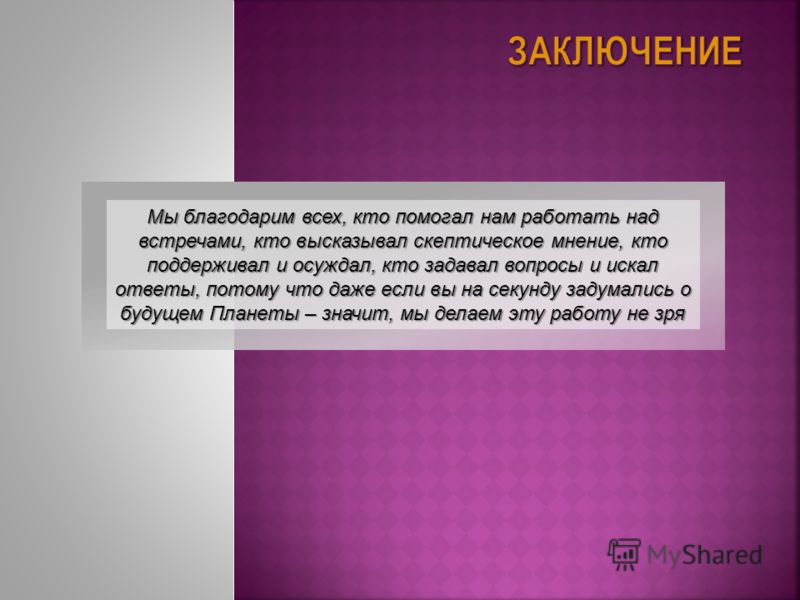 ЗАКЛЮЧЕНИЕ

Мы благодарим всех, кто помогал нам работать над встречами, кто высказывал скептическое мнение, кто поддерживал и осуждал, кто задавал вопросы и искал ответы, потому что даже если вы на секунду задумались о будущем Планеты – значит, мы делаем эту работу не зря

MyShared